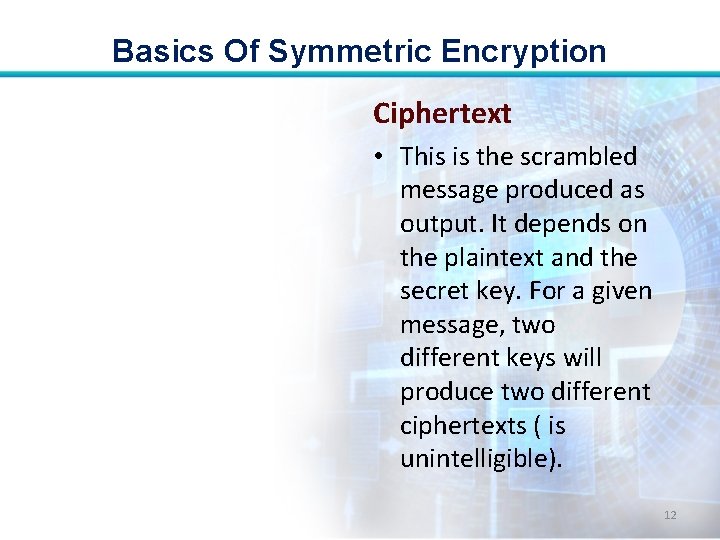 Basics Of Symmetric Encryption

Ciphertext

• This is the scrambled message produced as output. It depends on the plaintext and the secret key. For a given message, two different keys will produce two different ciphertexts ( is unintelligible).

12